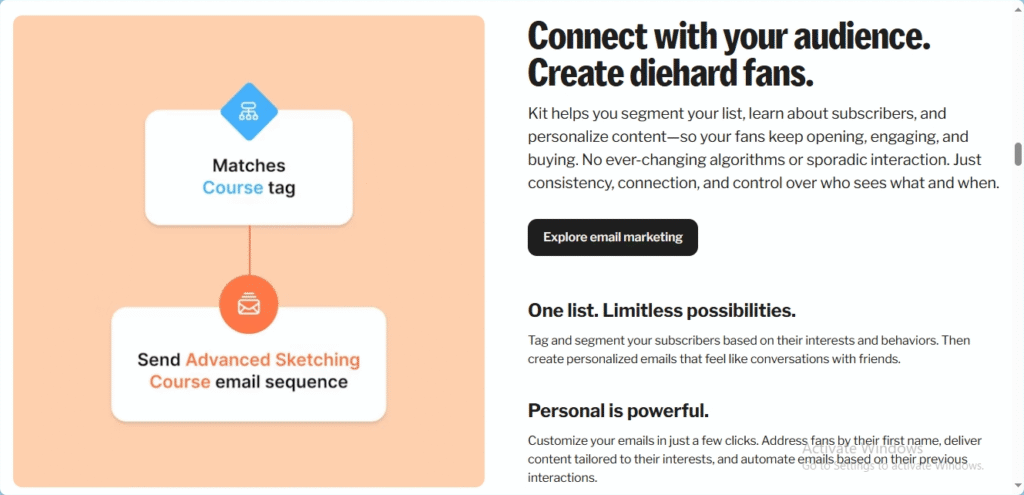 Matches
Course tag

Send Advanced Sketching Course email sequence

Connect with your audience. Create diehard fans.

Kit helps you segment your list, learn about subscribers, and personalize content—so your fans keep opening, engaging, and buying. No ever-changing algorithms or sporadic interaction. Just consistency, connection, and control over who sees what and when.

Explore email marketing

One list. Limitless possibilities.

Tag and segment your subscribers based on their interests and behaviors. Then create personalized emails that feel like conversations with friends.

Personal is powerful.

Customize your emails in just a few clicks. Address fans by their first name, deliver content tailored to their interests, and automate emails based on their previous interactions.

Activate Windows
Go to Settings to activate Windows.